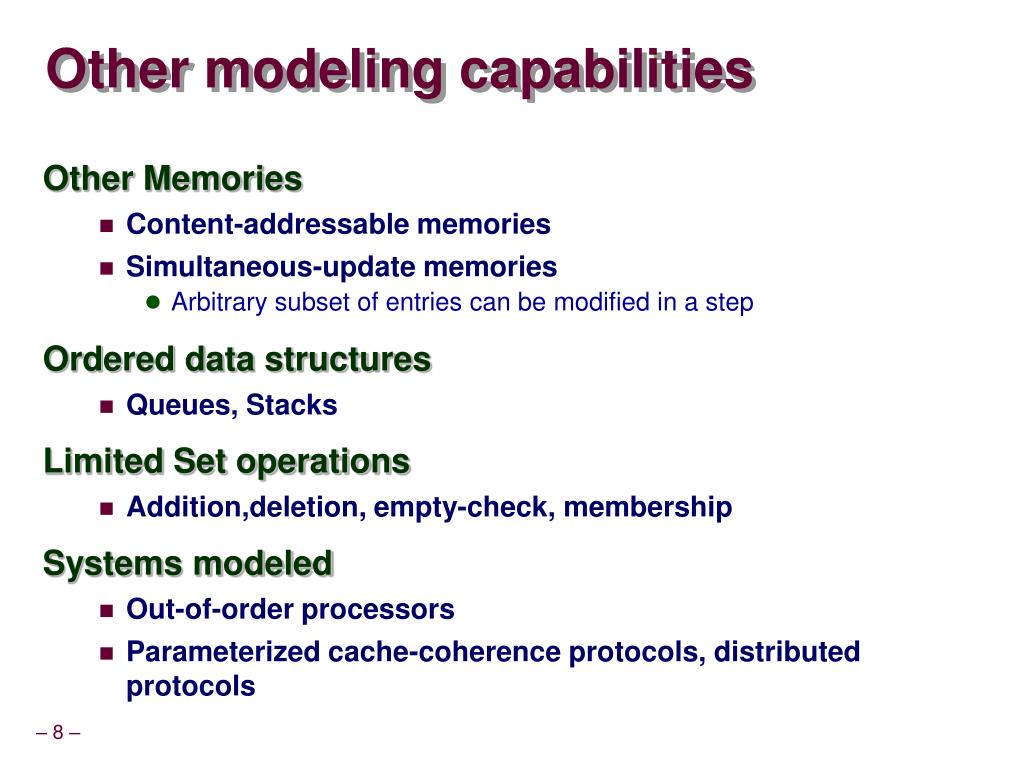 Other modeling capabilities

Other Memories

Content-addressable memories

Simultaneous-update memories

Arbitrary subset of entries can be modified in a step

Ordered data structures

Queues, Stacks

Limited Set operations

Addition,deletion, empty-check, membership

Systems modeled

Out-of-order processors

Parameterized cache-coherence protocols, distributed protocols

– 8 –